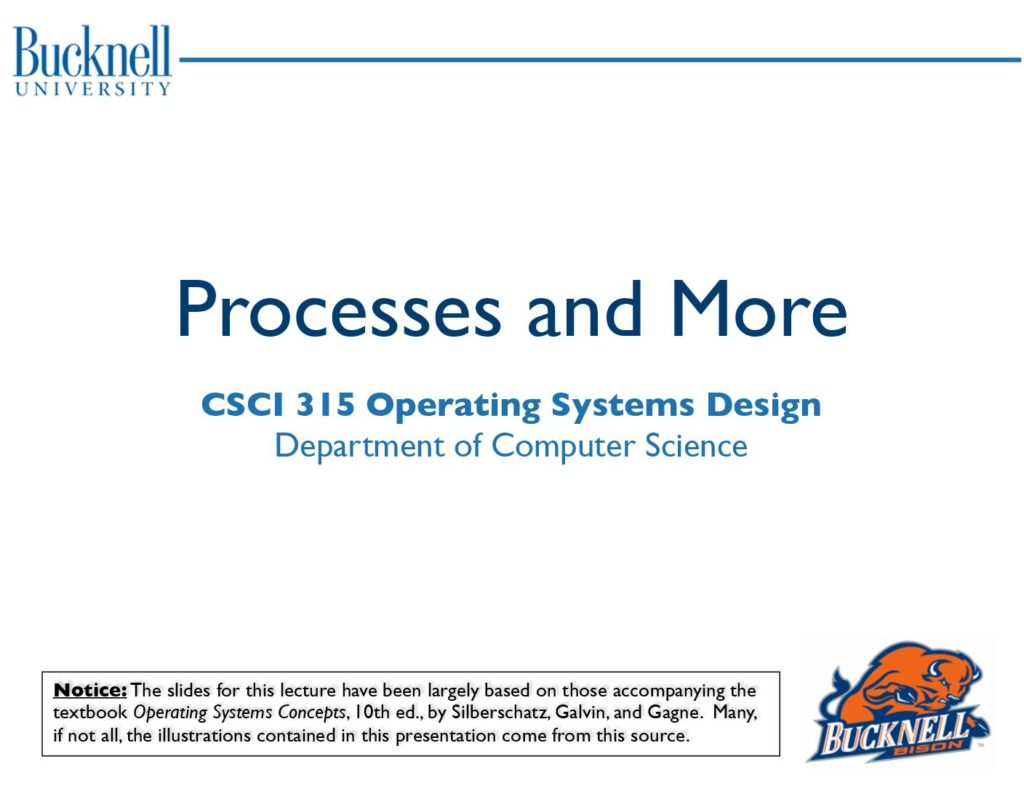 Bucknell
UNIVERSITY

Processes and More

CSCI 315 Operating Systems Design
Department of Computer Science

Notice: The slides for this lecture have been largely based on those accompanying the textbook Operating Systems Concepts, 10th ed., by Silberschatz, Galvin, and Gagne. Many, if not all, the illustrations contained in this presentation come from this source.

BUCKNELL
BISON